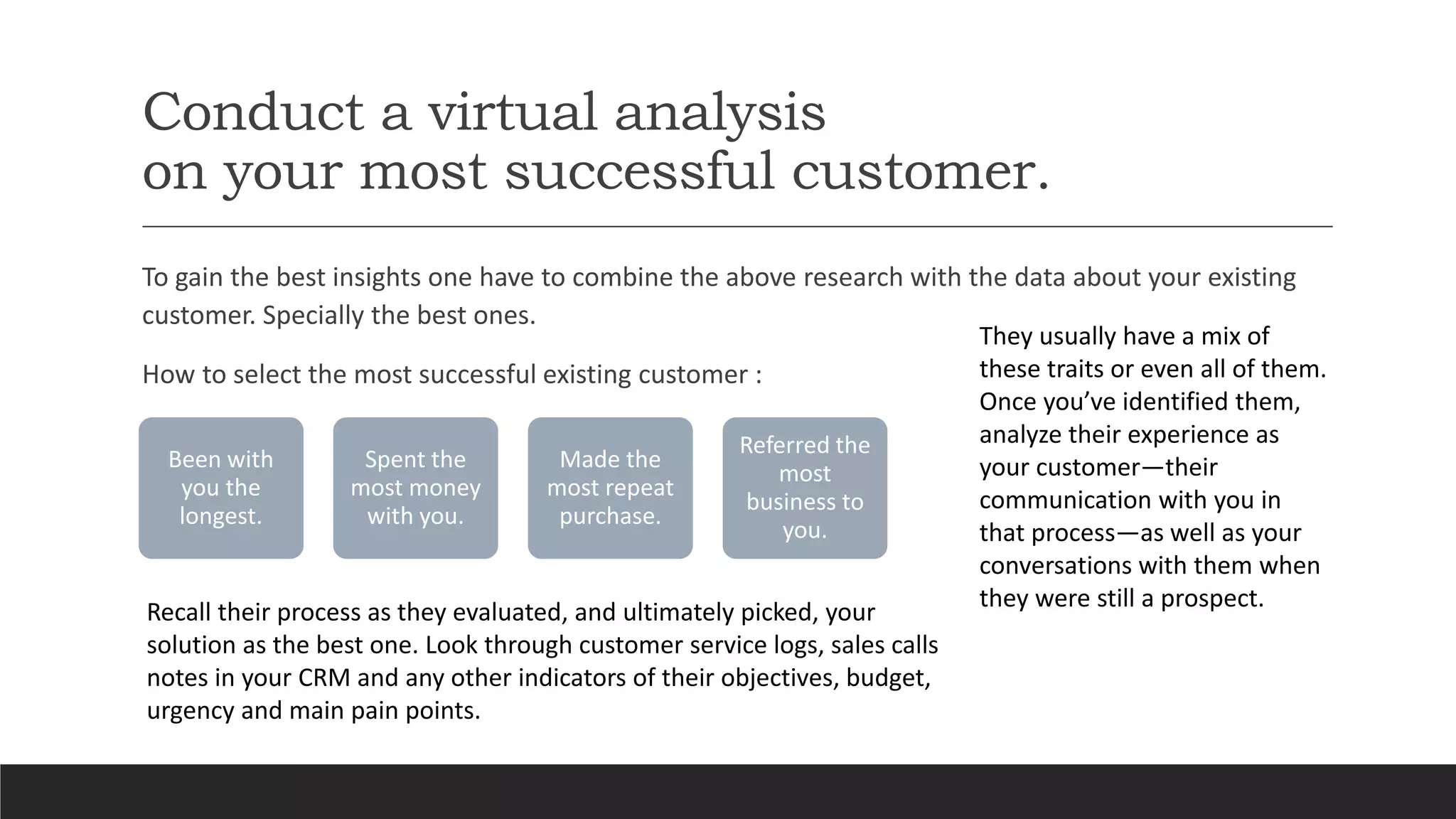 Conduct a virtual analysis on your most successful customer.

To gain the best insights one have to combine the above research with the data about your existing customer. Specially the best ones.

How to select the most successful existing customer :

Been with you the longest.

Spent the most money with you.

Made the most repeat purchase.

Referred the most business to you.

Recall their process as they evaluated, and ultimately picked, your solution as the best one. Look through customer service logs, sales calls notes in your CRM and any other indicators of their objectives, budget, urgency and main pain points.

They usually have a mix of these traits or even all of them. Once you've identified them, analyze their experience as your customer—their communication with you in that process—as well as your conversations with them when they were still a prospect.